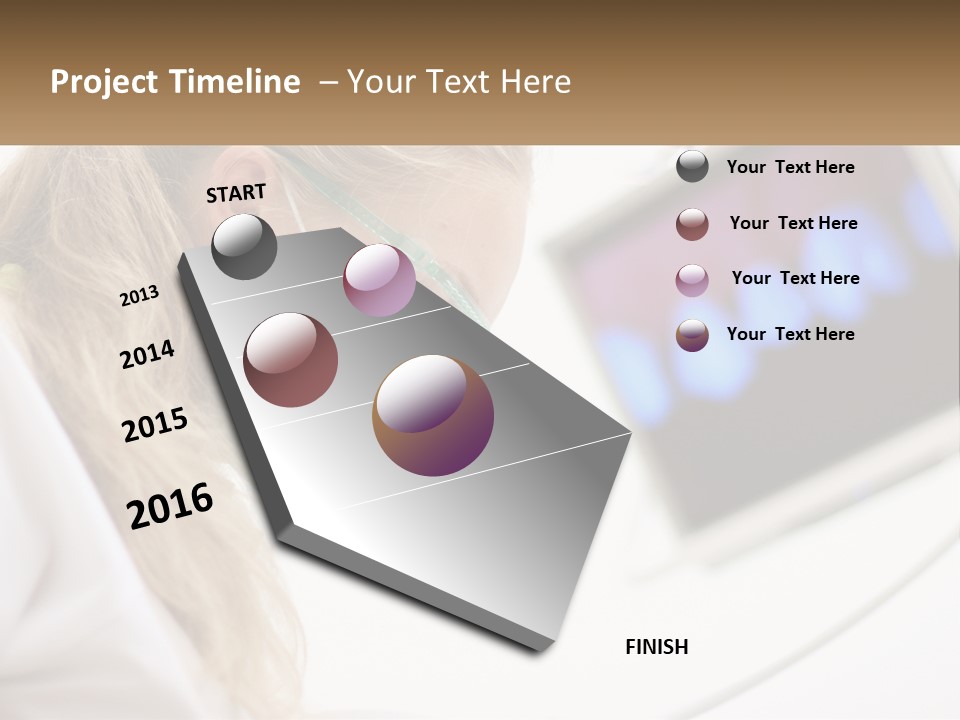 Project Timeline – Your Text Here

START

2013

2014

2015

2016

FINISH

Your Text Here

Your Text Here

Your Text Here

Your Text Here